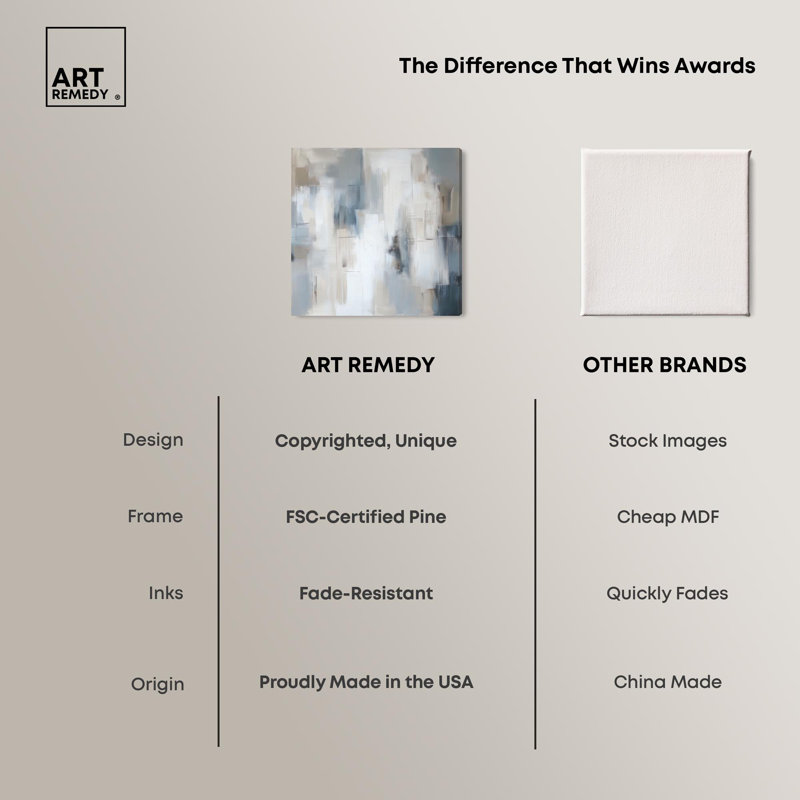 ART REMEDY ®

The Difference That Wins Awards

| | ART REMEDY | OTHER BRANDS |
|---|---|---|
| Design | Copyrighted, Unique | Stock Images |
| Frame | FSC-Certified Pine | Cheap MDF |
| Inks | Fade-Resistant | Quickly Fades |
| Origin | Proudly Made in the USA | China Made |